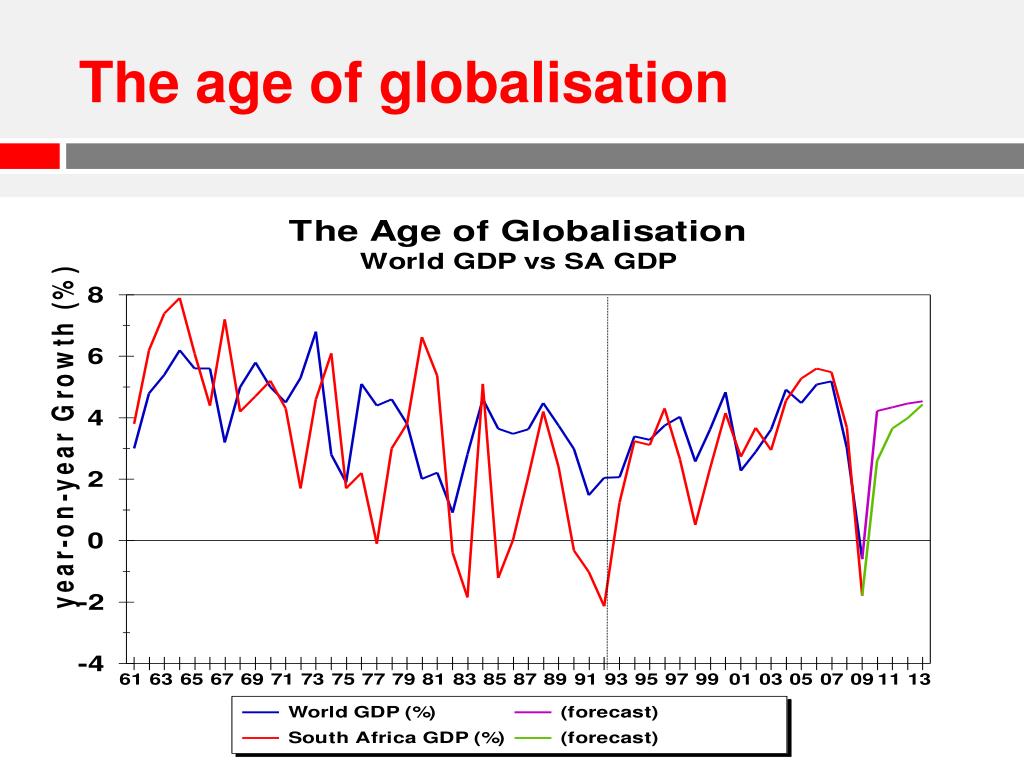 The age of globalisation

The Age of Globalisation
World GDP vs SA GDP

year-on-year Growth (%)

8
6
4
2
0
-2
-4

61 63 65 67 69 71 73 75 77 79 81 83 85 87 89 91 93 95 97 99 01 03 05 07 09 11 13

World GDP (%)
(forecast)
South Africa GDP (%)
(forecast)